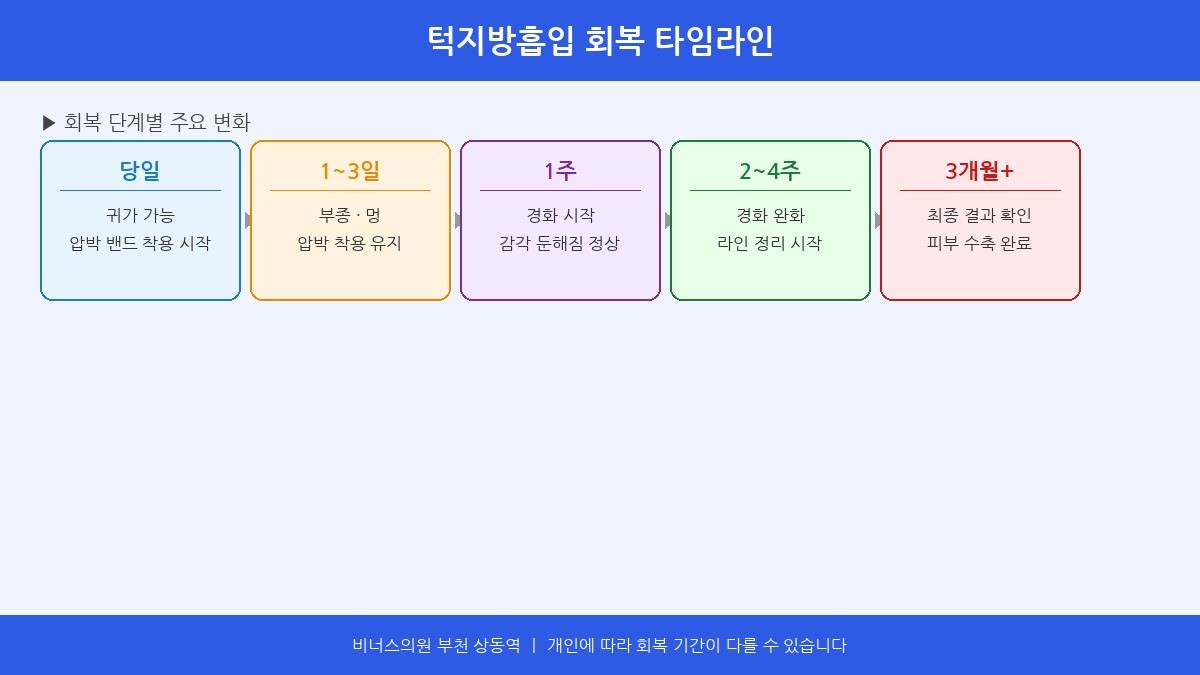 턱지방흡입 회복 타임라인

▶ 회복 단계별 주요 변화

당일
귀가 가능
압박 밴드 착용 시작

1~3일
부종 · 멍
압박 착용 유지

1주
경화 시작
감각 둔해짐 정상

2~4주
경화 완화
라인 정리 시작

3개월+
최종 결과 확인
피부 수축 완료

비너스의원 부천 상동역 | 개인에 따라 회복 기간이 다를 수 있습니다